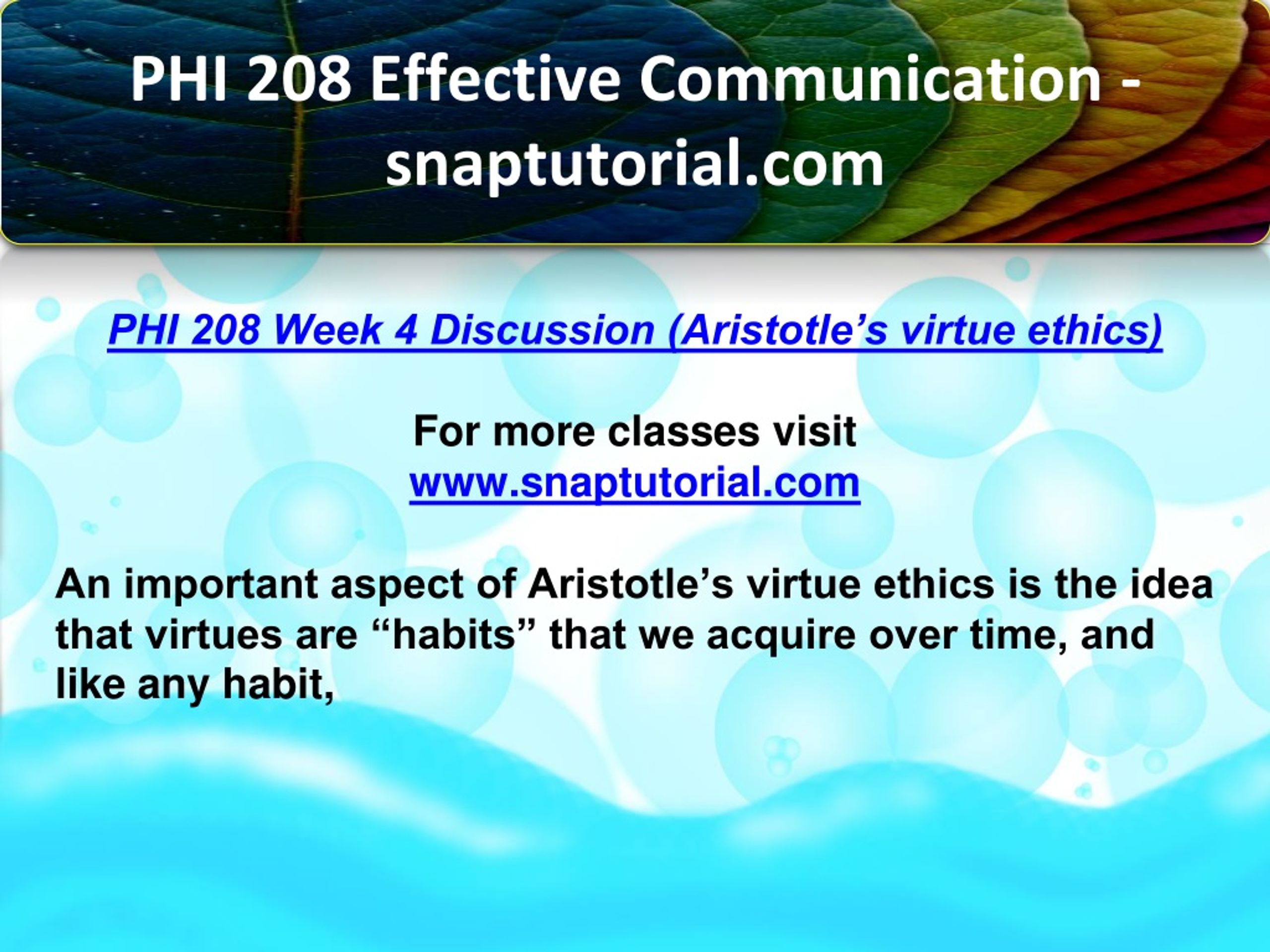 PHI 208 Effective Communication - snaptutorial.com

PHI 208 Week 4 Discussion (Aristotle’s virtue ethics)

For more classes visit
www.snaptutorial.com

An important aspect of Aristotle’s virtue ethics is the idea that virtues are “habits” that we acquire over time, and like any habit,